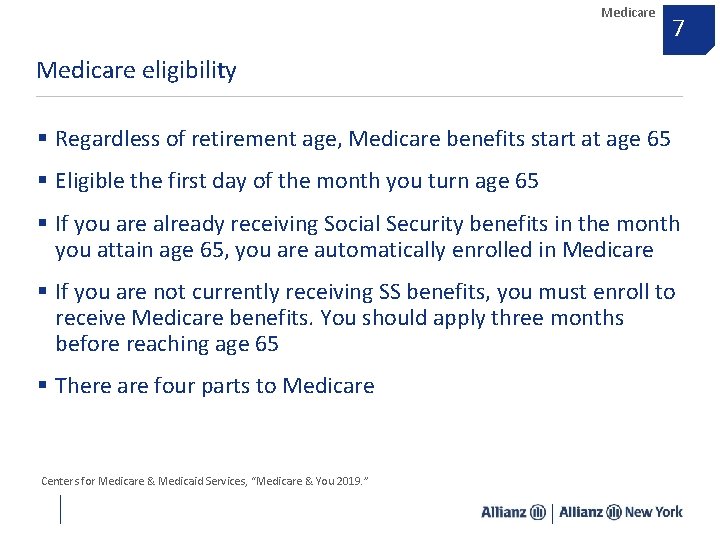 Medicare

7

Medicare eligibility

▪ Regardless of retirement age, Medicare benefits start at age 65

▪ Eligible the first day of the month you turn age 65

▪ If you are already receiving Social Security benefits in the month you attain age 65, you are automatically enrolled in Medicare

▪ If you are not currently receiving SS benefits, you must enroll to receive Medicare benefits. You should apply three months before reaching age 65

▪ There are four parts to Medicare

Centers for Medicare & Medicaid Services, "Medicare & You 2019."

Allianz | Allianz New York